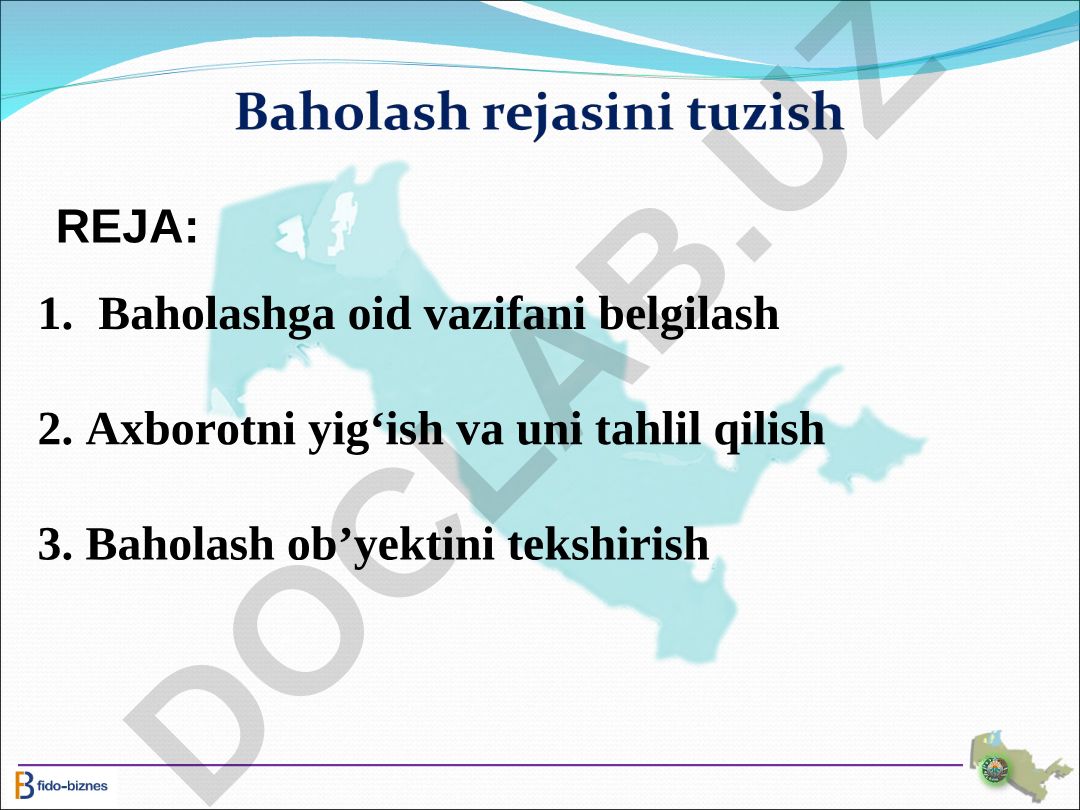 Baholash rejasini tuzish

REJA:

1. Baholashga oid vazifani belgilash

2. Axborotni yig‘ish va uni tahlil qilish

3. Baholash ob’yektini tekshirish

DOCLAB.UZ

fido-biznes